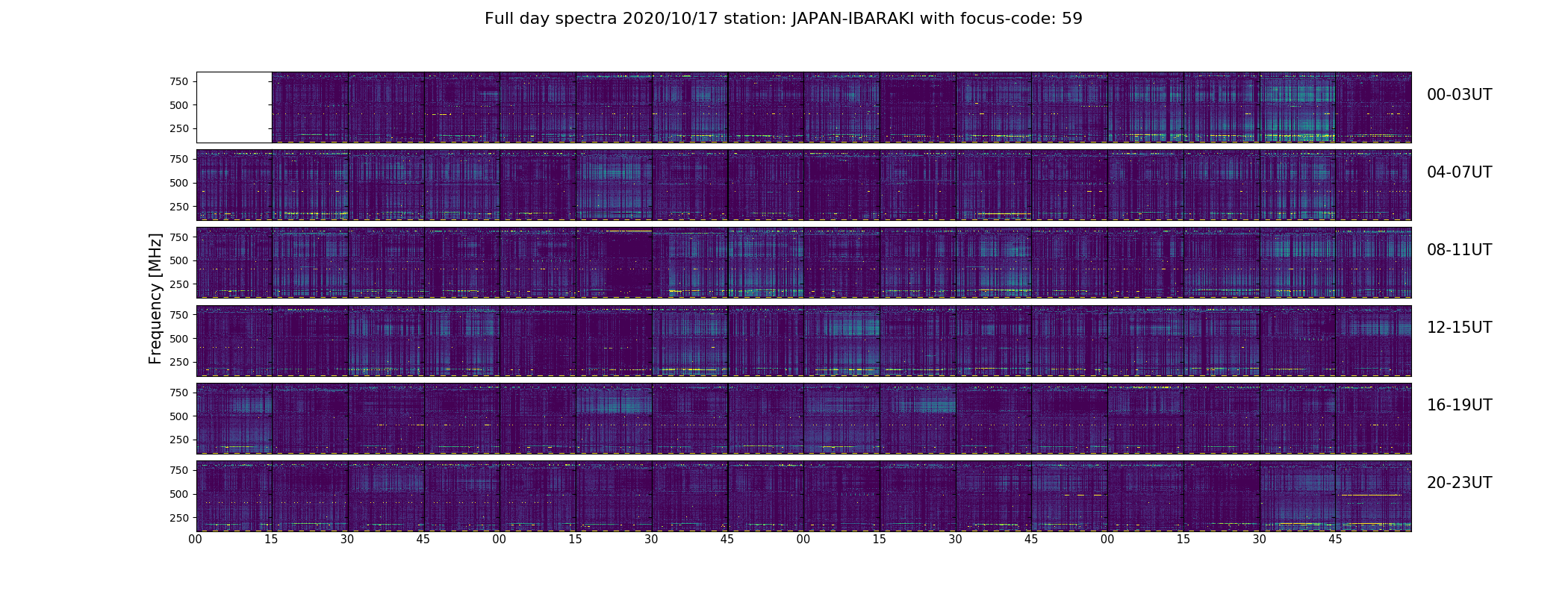 Full day spectra 2020/10/17 station: JAPAN-IBARAKI with focus-code: 59

Frequency [MHz]

750
500
250
00-03UT

750
500
250
04-07UT

750
500
250
08-11UT

750
500
250
12-15UT

750
500
250
16-19UT

750
500
250
20-23UT

00 15 30 45 00 15 30 45 00 15 30 45 00 15 30 45